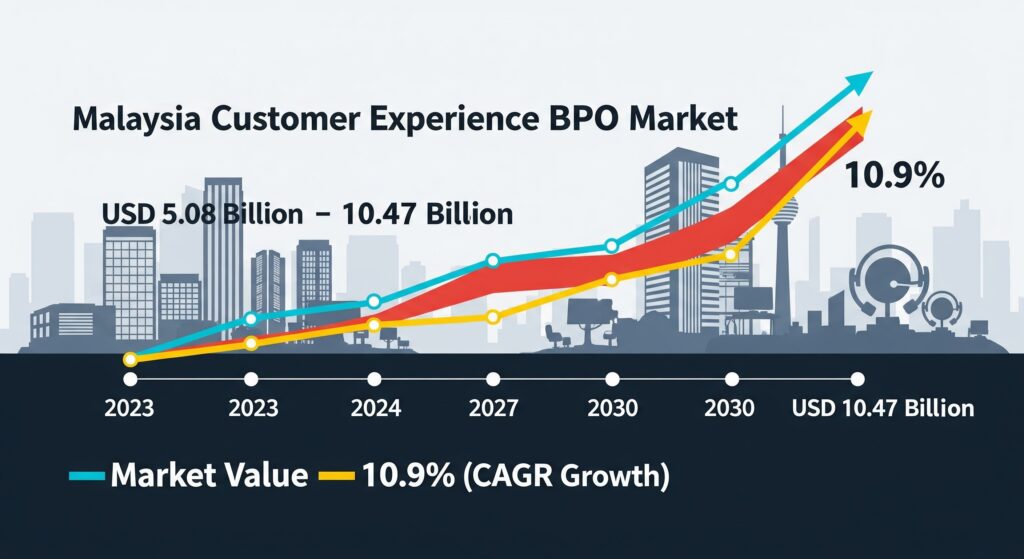 Malaysia Customer Experience BPO Market

USD 5.08 Billion – 10.47 Billion

10.9%

2023
2023
2024
2027
2030
2030
USD 10.47 Billion

Market Value 10.9% (CAGR Growth)